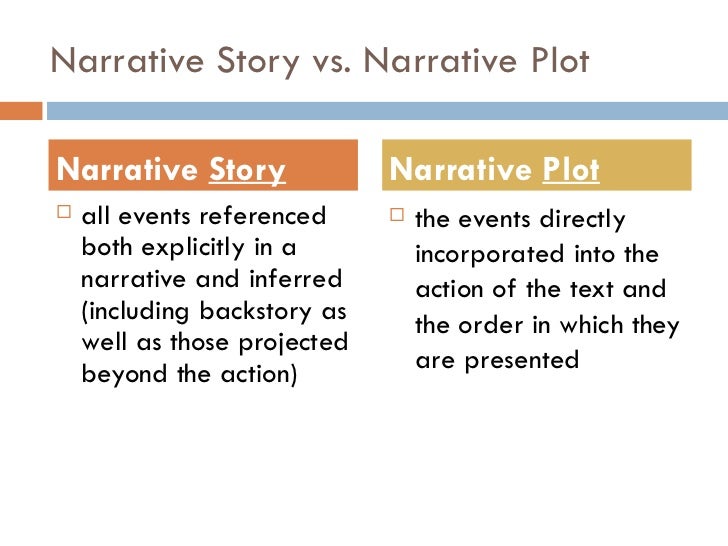 Narrative Story vs. Narrative Plot

Narrative Story

all events referenced both explicitly in a narrative and inferred (including backstory as well as those projected beyond the action)

Narrative Plot

the events directly incorporated into the action of the text and the order in which they are presented